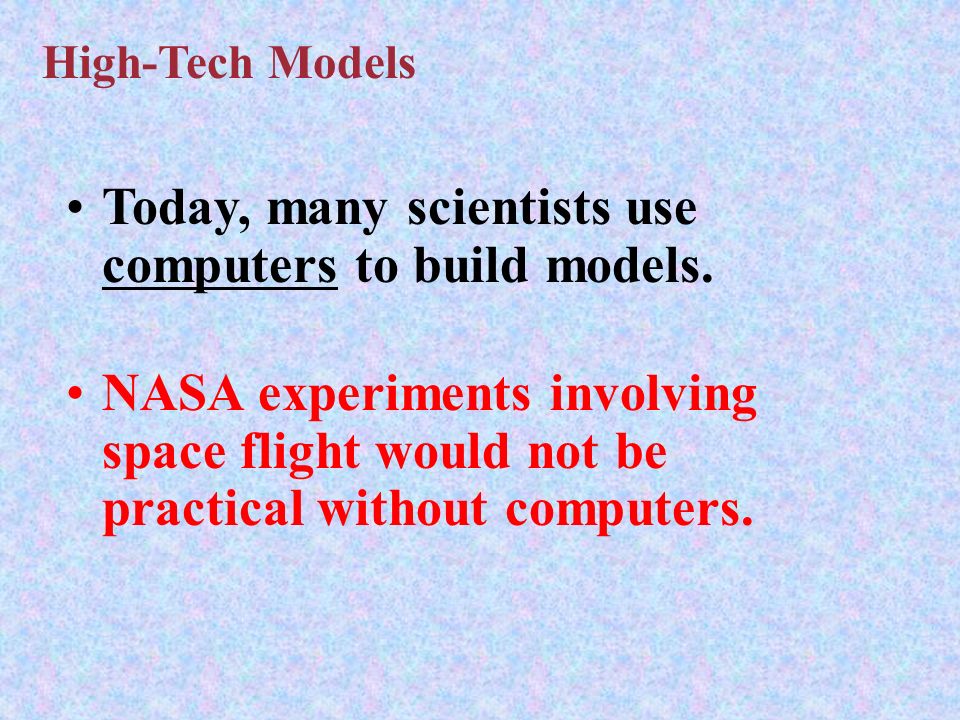 High-Tech Models

• Today, many scientists use computers to build models.

• NASA experiments involving space flight would not be practical without computers.